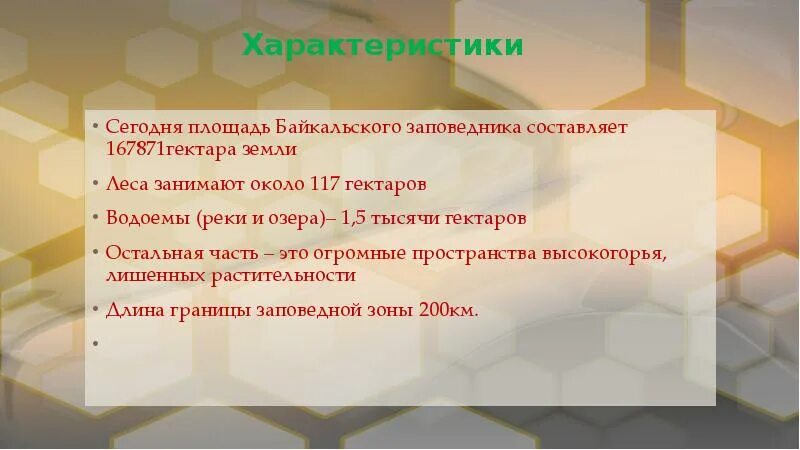 Характеристики

• Сегодня площадь Байкальского заповедника составляет 167871гектара земли

• Леса занимают около 117 гектаров

• Водоемы (реки и озера)– 1,5 тысячи гектаров

• Остальная часть – это огромные пространства высокогорья, лишенных растительности

• Длина границы заповедной зоны 200км.

•